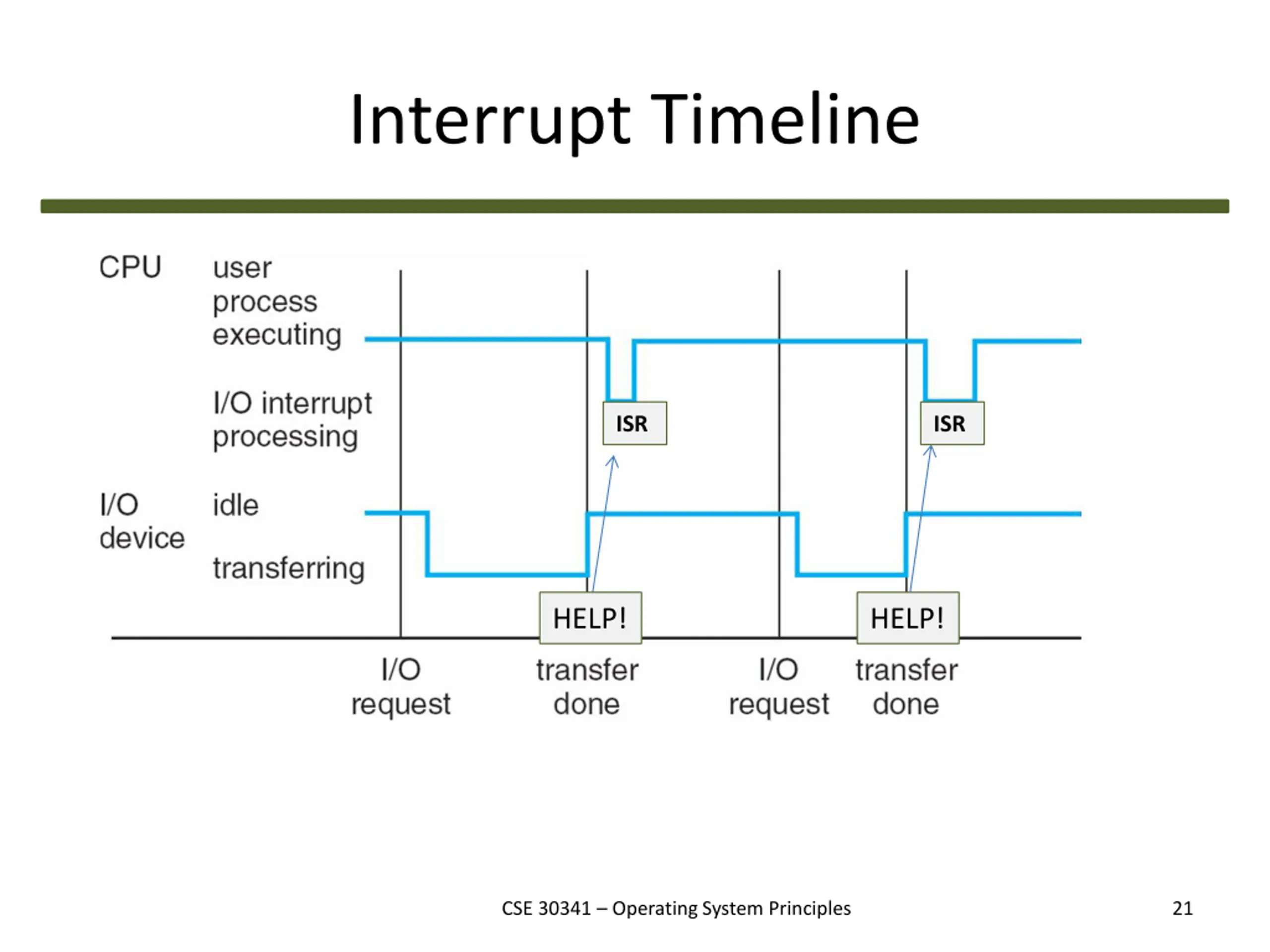 Interrupt Timeline

CPU

user process executing

I/O interrupt processing

ISR

ISR

I/O device

idle

transferring

HELP!

HELP!

I/O request

transfer done

I/O request

transfer done

CSE 30341 – Operating System Principles

21